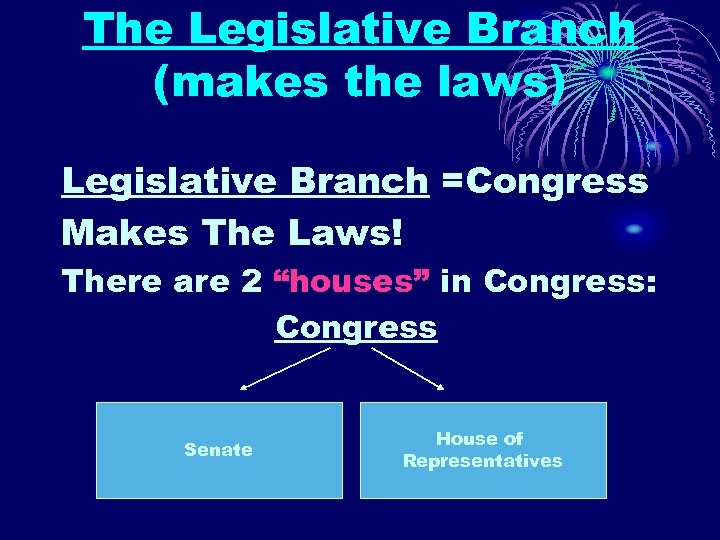 The Legislative Branch
(makes the laws)

Legislative Branch =Congress

Makes The Laws!

There are 2 “houses” in Congress:

Congress

Senate

House of Representatives